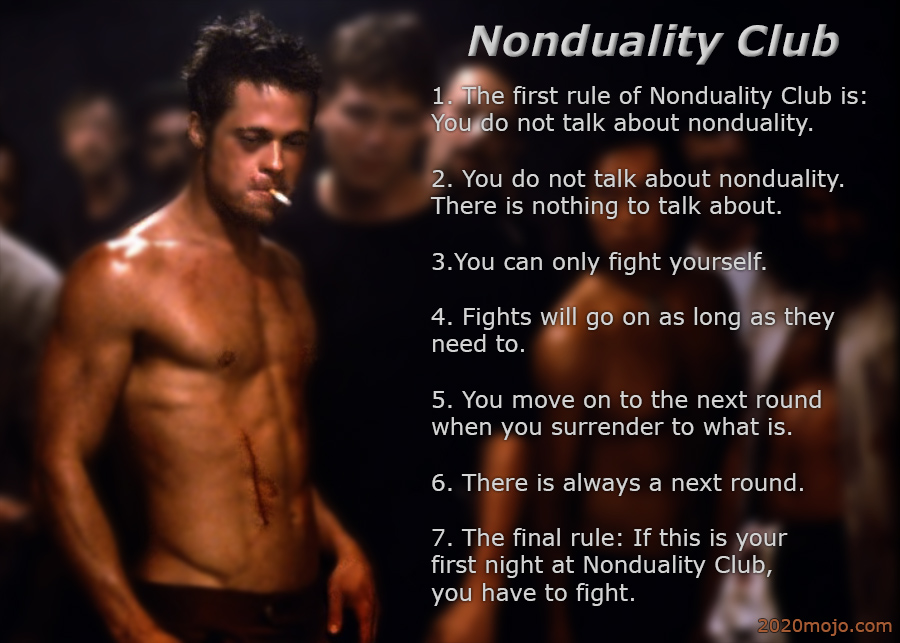 Nonduality Club

1. The first rule of Nonduality Club is: You do not talk about nonduality.

2. You do not talk about nonduality. There is nothing to talk about.

3.You can only fight yourself.

4. Fights will go on as long as they need to.

5. You move on to the next round when you surrender to what is.

6. There is always a next round.

7. The final rule: If this is your first night at Nonduality Club, you have to fight.

2020mojo.com